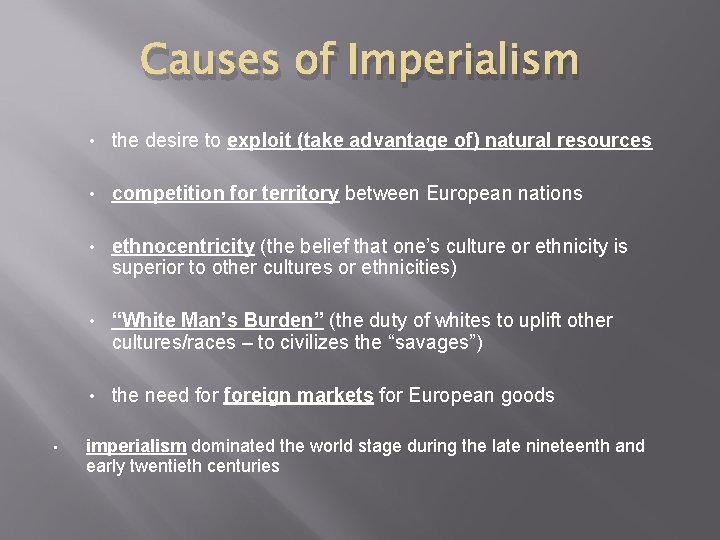 Causes of Imperialism

• the desire to exploit (take advantage of) natural resources

• competition for territory between European nations

• ethnocentricity (the belief that one's culture or ethnicity is superior to other cultures or ethnicities)

• "White Man's Burden" (the duty of whites to uplift other cultures/races – to civilizes the "savages")

• the need for foreign markets for European goods

▪ imperialism dominated the world stage during the late nineteenth and early twentieth centuries